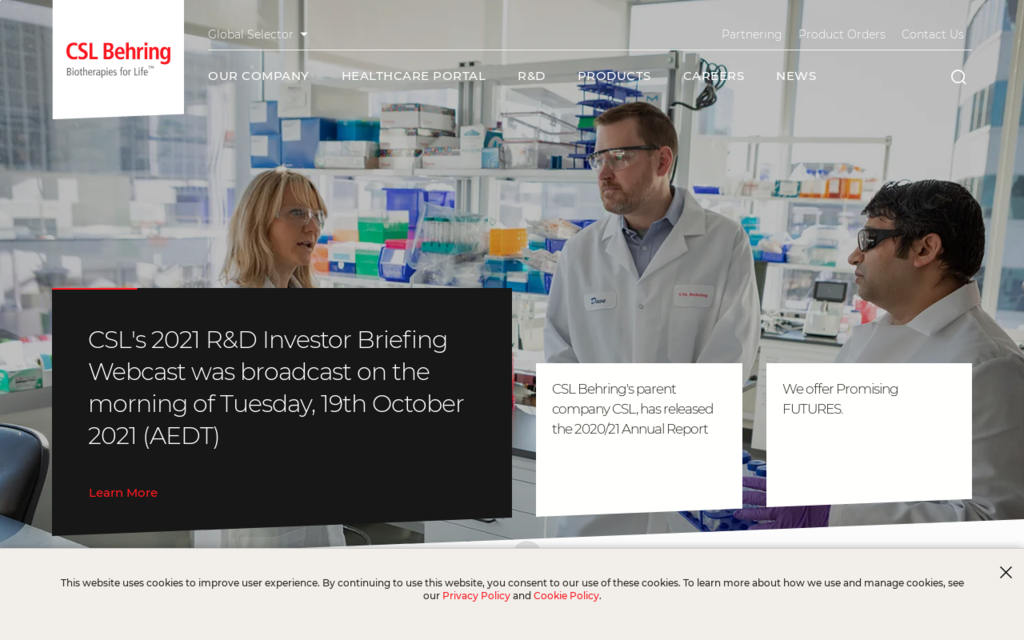 CSL Behring
Biotherapies for Life™

Global Selector

Partnering Product Orders Contact Us

OUR COMPANY HEALTHCARE PORTAL R&D PRODUCTS CAREERS NEWS

Dave

CSL Behring

CSL's 2021 R&D Investor Briefing Webcast was broadcast on the morning of Tuesday, 19th October 2021 (AEDT)

Learn More

CSL Behring's parent company CSL, has released the 2020/21 Annual Report

We offer Promising FUTURES.

This website uses cookies to improve user experience. By continuing to use this website, you consent to our use of these cookies. To learn more about how we use and manage cookies, see our Privacy Policy and Cookie Policy.